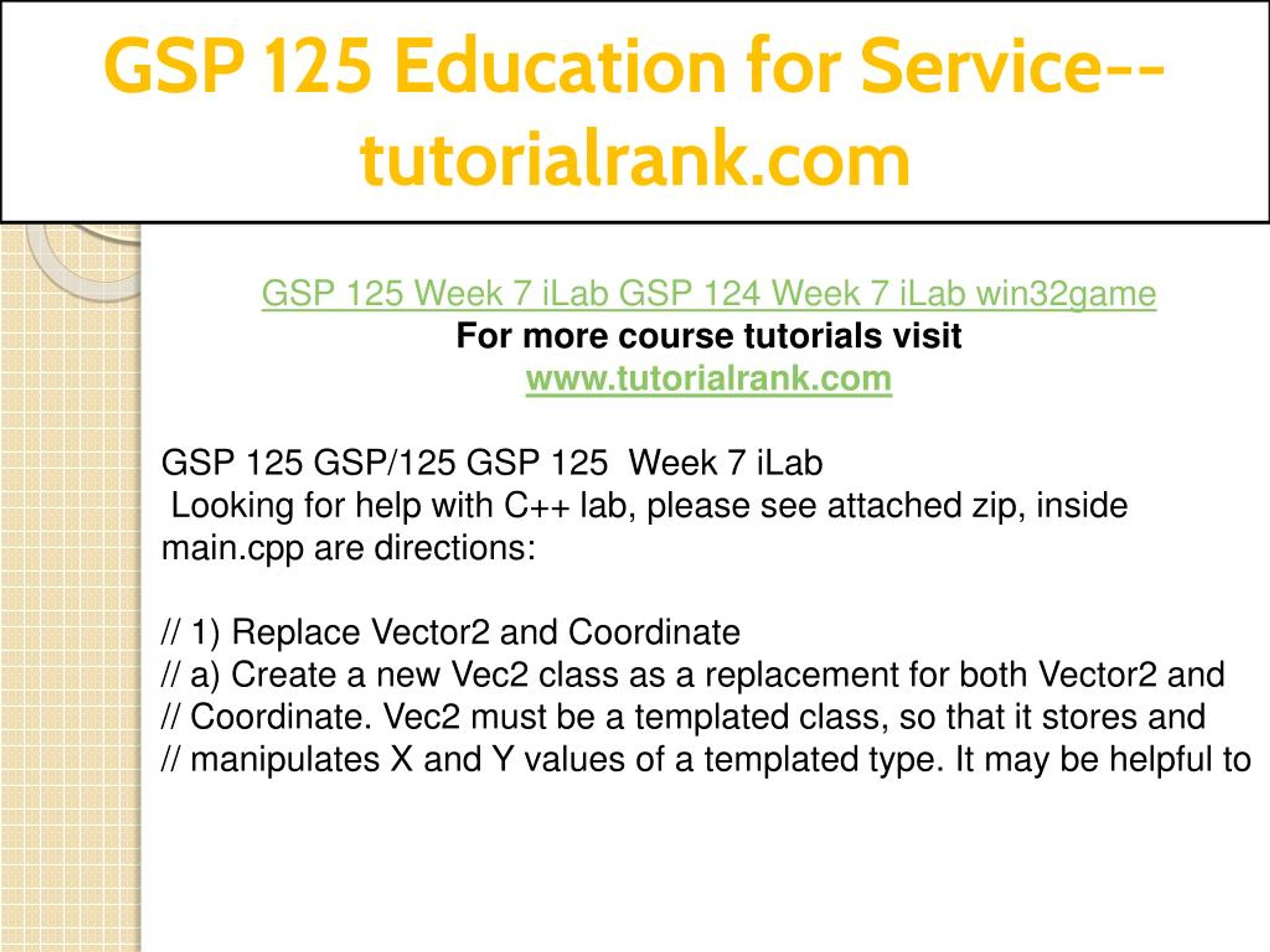 GSP 125 Education for Service--tutorialrank.com

GSP 125 Week 7 iLab GSP 124 Week 7 iLab win32game
For more course tutorials visit
www.tutorialrank.com

GSP 125 GSP/125 GSP 125 Week 7 iLab
Looking for help with C++ lab, please see attached zip, inside main.cpp are directions:

// 1) Replace Vector2 and Coordinate
// a) Create a new Vec2 class as a replacement for both Vector2 and
// Coordinate. Vec2 must be a templated class, so that it stores and
// manipulates X and Y values of a templated type. It may be helpful to